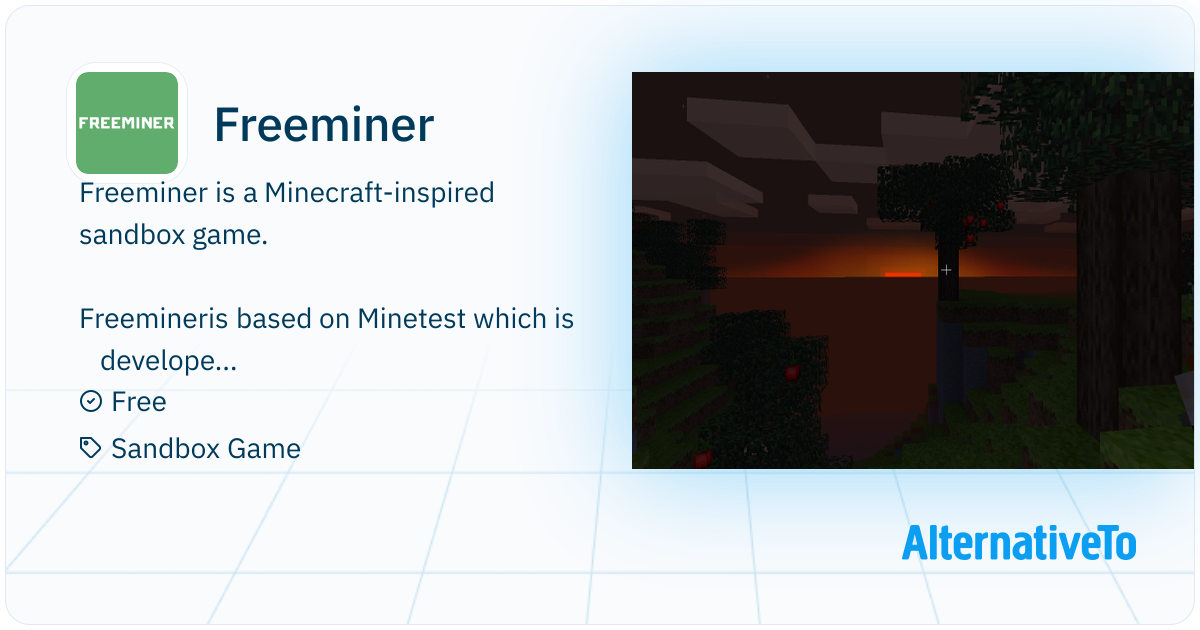 FREEMINER

Freeminer

Freeminer is a Minecraft-inspired sandbox game.

Freemineris based on Minetest which is develope...

Free

Sandbox Game

AlternativeTo